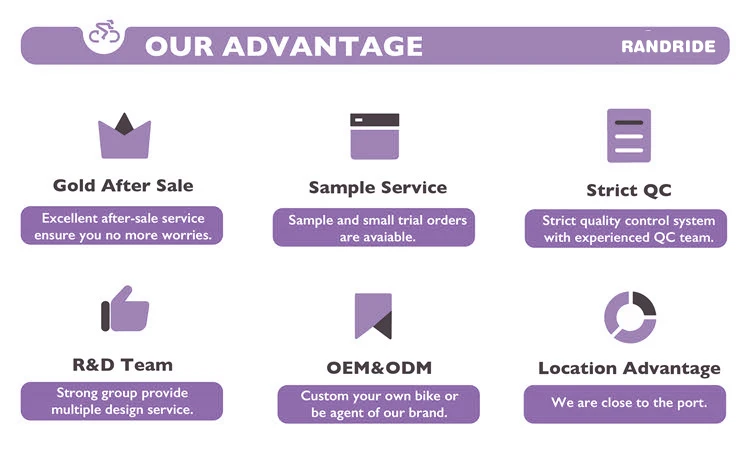 OUR ADVANTAGE

RANDRIDE

Gold After Sale

Excellent after-sale service ensure you no more worries.

Sample Service

Sample and small trial orders are avaiable.

Strict QC

Strict quality control system with experienced QC team.

R&D Team

Strong group provide multiple design service.

OEM&ODM

Custom your own bike or be agent of our brand.

Location Advantage

We are close to the port.